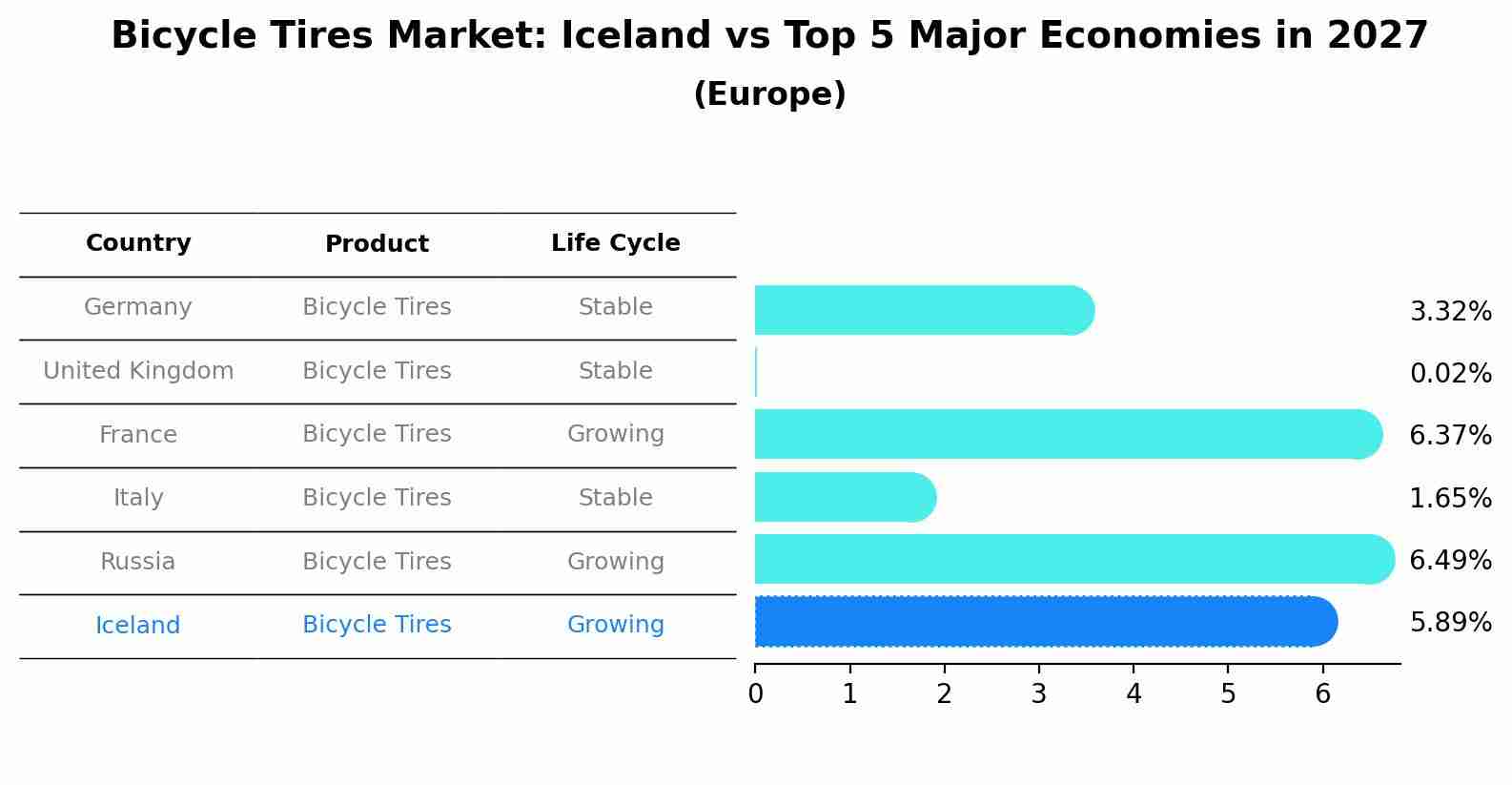 Bicycle Tires Market: Iceland vs Top 5 Major Economies in 2027
(Europe)

| Country | Product | Life Cycle |
|---|---|---|
| Germany | Bicycle Tires | Stable |
| United Kingdom | Bicycle Tires | Stable |
| France | Bicycle Tires | Growing |
| Italy | Bicycle Tires | Stable |
| Russia | Bicycle Tires | Growing |
| Iceland | Bicycle Tires | Growing |

3.32%
0.02%
6.37%
1.65%
6.49%
5.89%

0 1 2 3 4 5 6